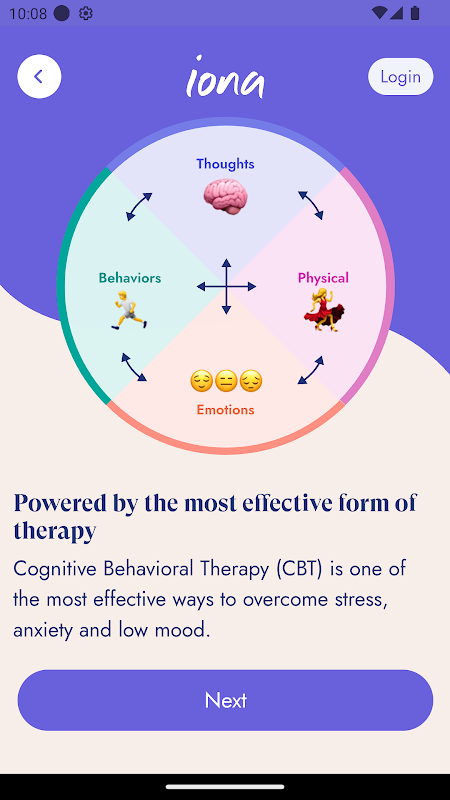 10:08

iona

Login

Thoughts

Behaviors

Physical

Emotions

Powered by the most effective form of therapy

Cognitive Behavioral Therapy (CBT) is one of the most effective ways to overcome stress, anxiety and low mood.

Next